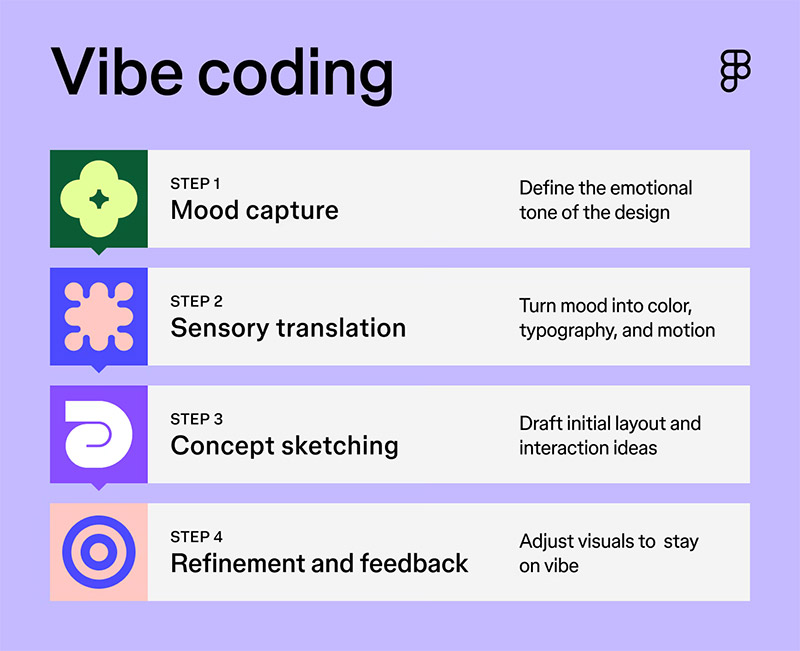 Vibe coding

STEP 1
Mood capture

Define the emotional tone of the design

STEP 2
Sensory translation

Turn mood into color, typography, and motion

STEP 3
Concept sketching

Draft initial layout and interaction ideas

STEP 4
Refinement and feedback

Adjust visuals to stay on vibe